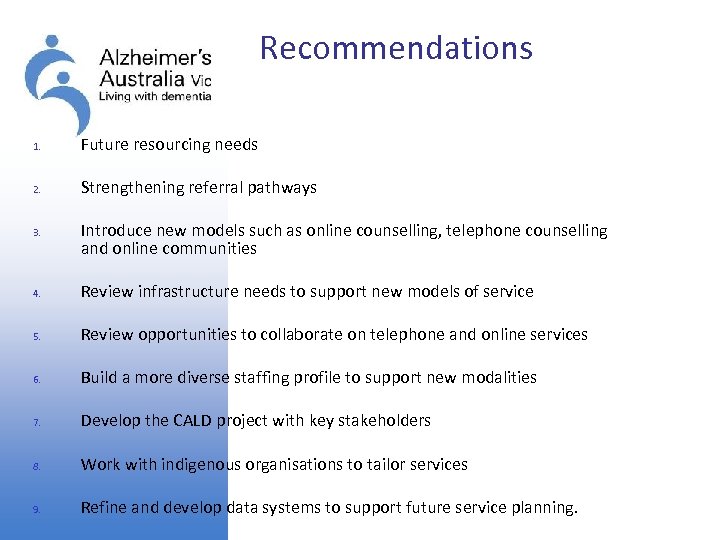 Alzheimer's Australia Vic
Living with dementia

Recommendations

1. Future resourcing needs

2. Strengthening referral pathways

3. Introduce new models such as online counselling, telephone counselling and online communities

4. Review infrastructure needs to support new models of service

5. Review opportunities to collaborate on telephone and online services

6. Build a more diverse staffing profile to support new modalities

7. Develop the CALD project with key stakeholders

8. Work with indigenous organisations to tailor services

9. Refine and develop data systems to support future service planning.